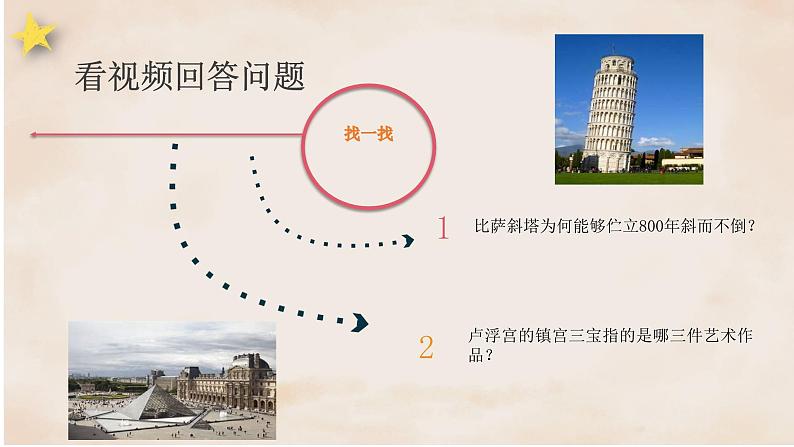 看视频回答问题

找一找

1 比萨斜塔为何能够伫立800年斜而不倒？

2 卢浮宫的镇宫三宝指的是哪三件艺术作品？